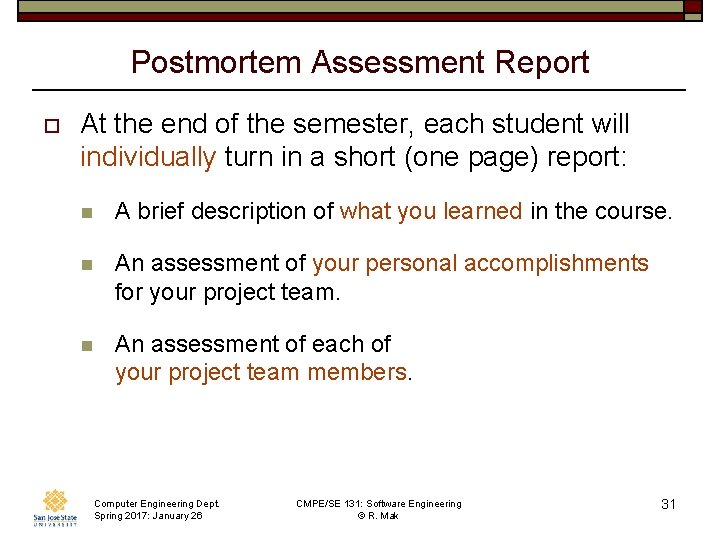 Postmortem Assessment Report

At the end of the semester, each student will individually turn in a short (one page) report:

A brief description of what you learned in the course.

An assessment of your personal accomplishments for your project team.

An assessment of each of your project team members.

San José State UNIVERSITY

Computer Engineering Dept.
Spring 2017: January 26

CMPE/SE 131: Software Engineering
© R. Mak

31